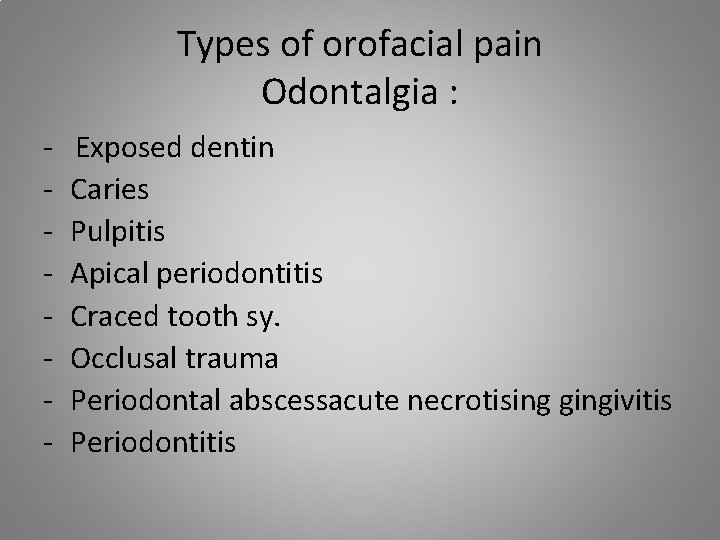 Types of orofacial pain
Odontalgia :

- Exposed dentin
- Caries
- Pulpitis
- Apical periodontitis
- Craced tooth sy.
- Occlusal trauma
- Periodontal abscessacute necrotising gingivitis
- Periodontitis